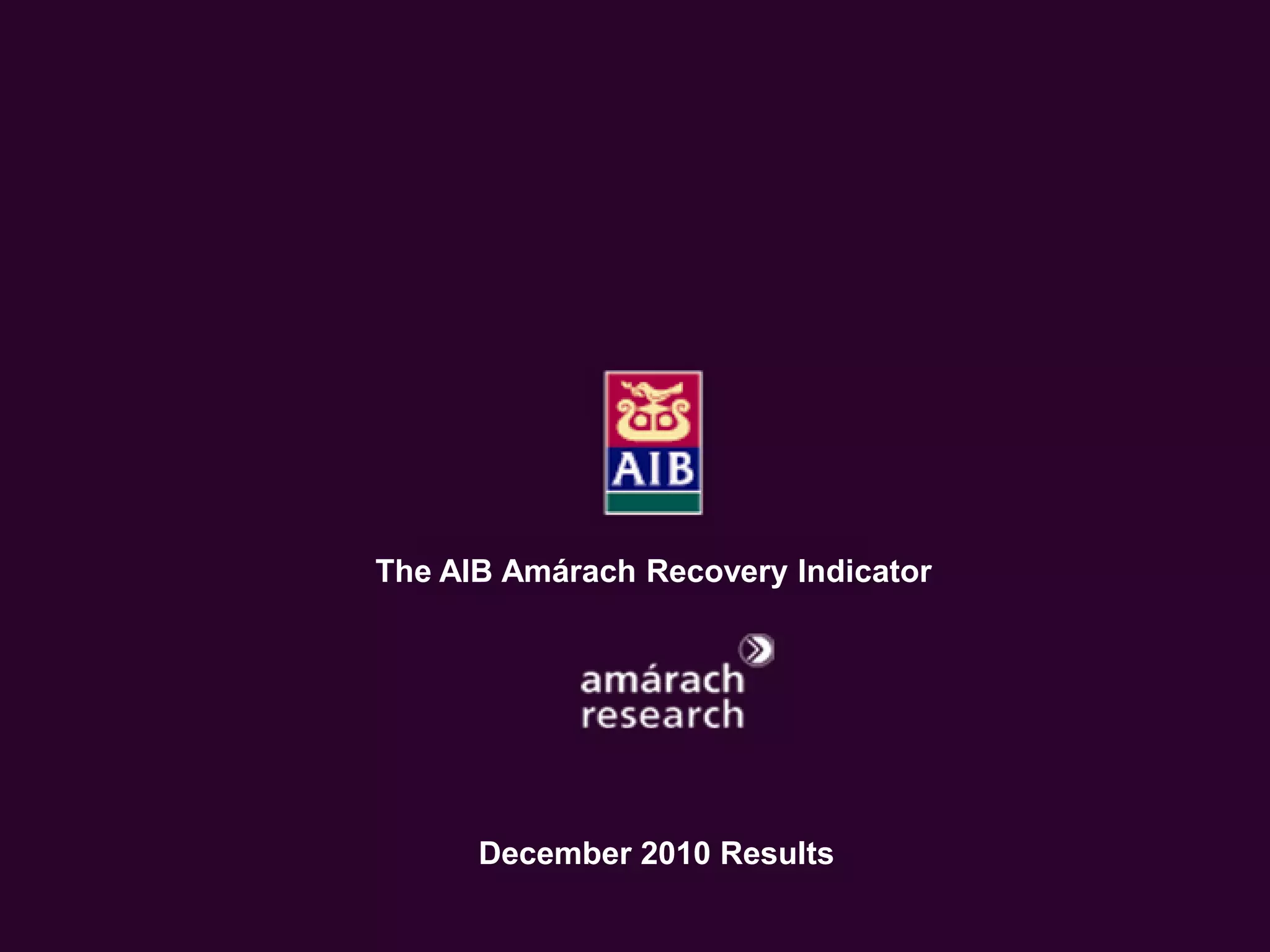 AIB

The AIB Amárach Recovery Indicator

amárach
research

December 2010 Results